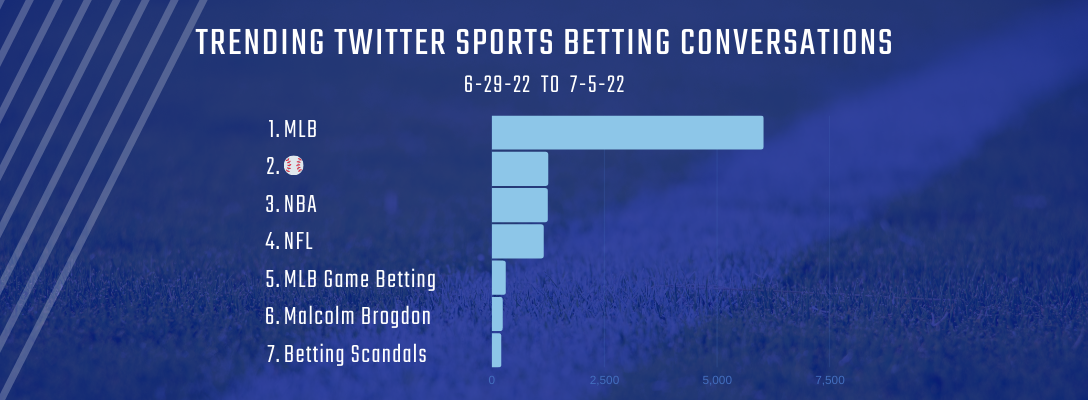 TRENDING TWITTER SPORTS BETTING CONVERSATIONS

6-29-22 TO 7-5-22

1. MLB
2. ⚾
3. NBA
4. NFL
5. MLB Game Betting
6. Malcolm Brogdon
7. Betting Scandals

0
2,500
5,000
7,500